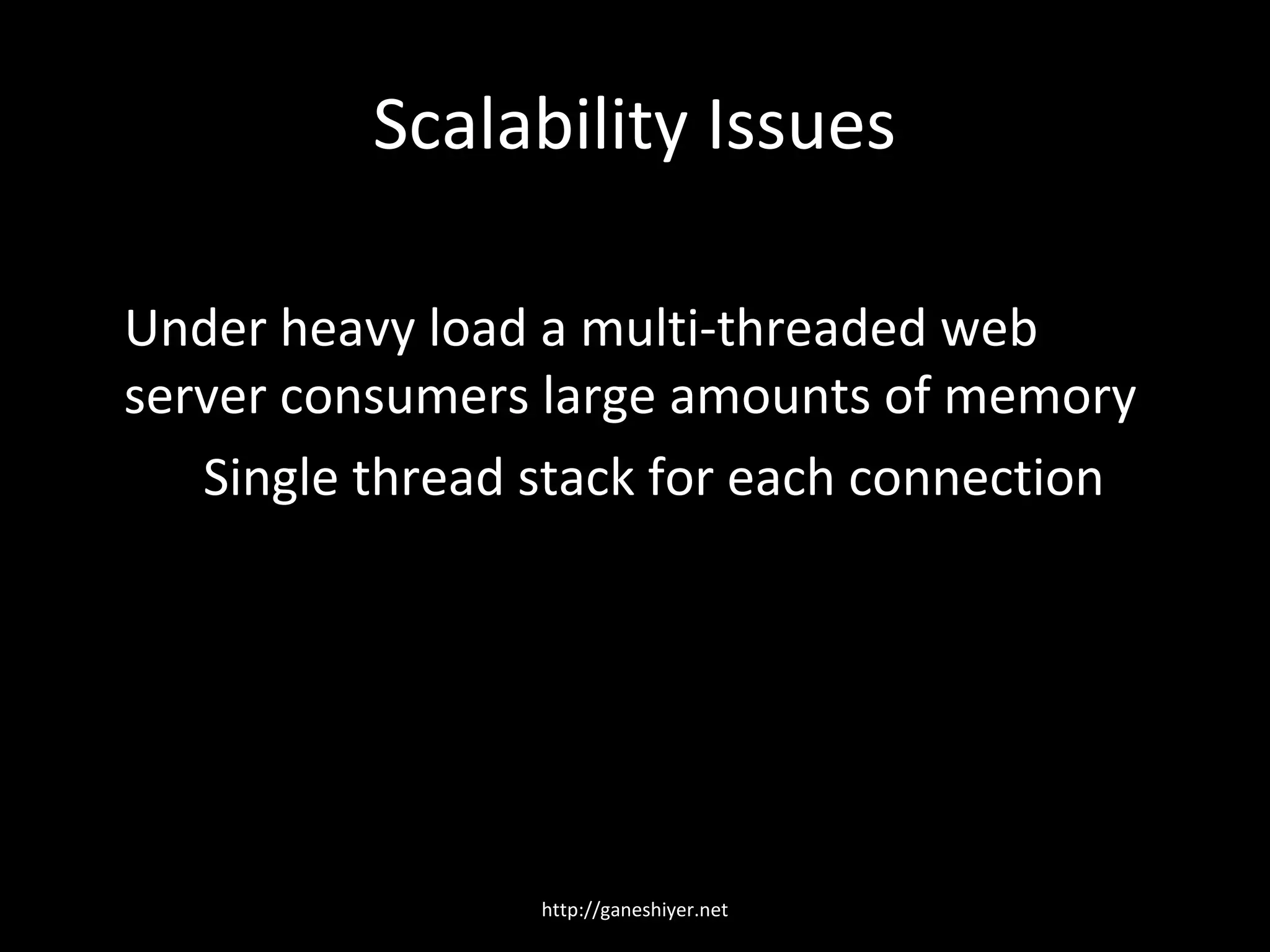 Scalability Issues

Under heavy load a multi-threaded web server consumers large amounts of memory

Single thread stack for each connection

http://ganeshiyer.net